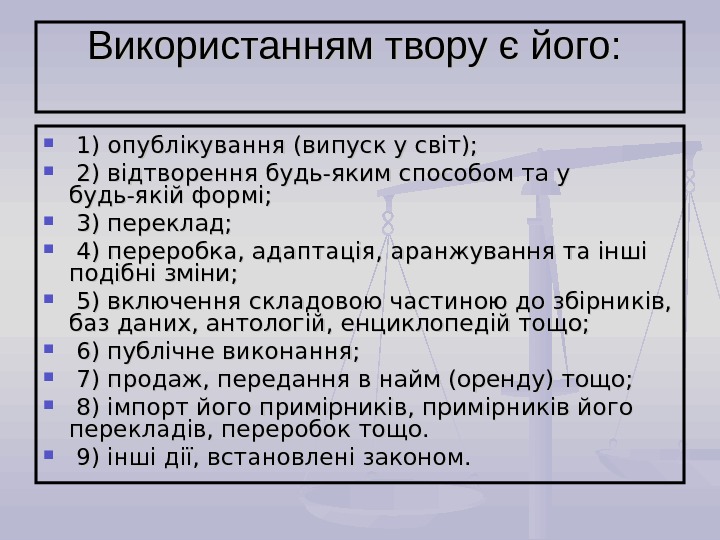 Використанням твору є його:

1) опублікування (випуск у світ);
2) відтворення будь-яким способом та у будь-якій формі;
3) переклад;
4) переробка, адаптація, аранжування та інші подібні зміни;
5) включення складовою частиною до збірників, баз даних, антологій, енциклопедій тощо;
6) публічне виконання;
7) продаж, передання в найм (оренду) тощо;
8) імпорт його примірників, примірників його перекладів, переробок тощо.
9) інші дії, встановлені законом.